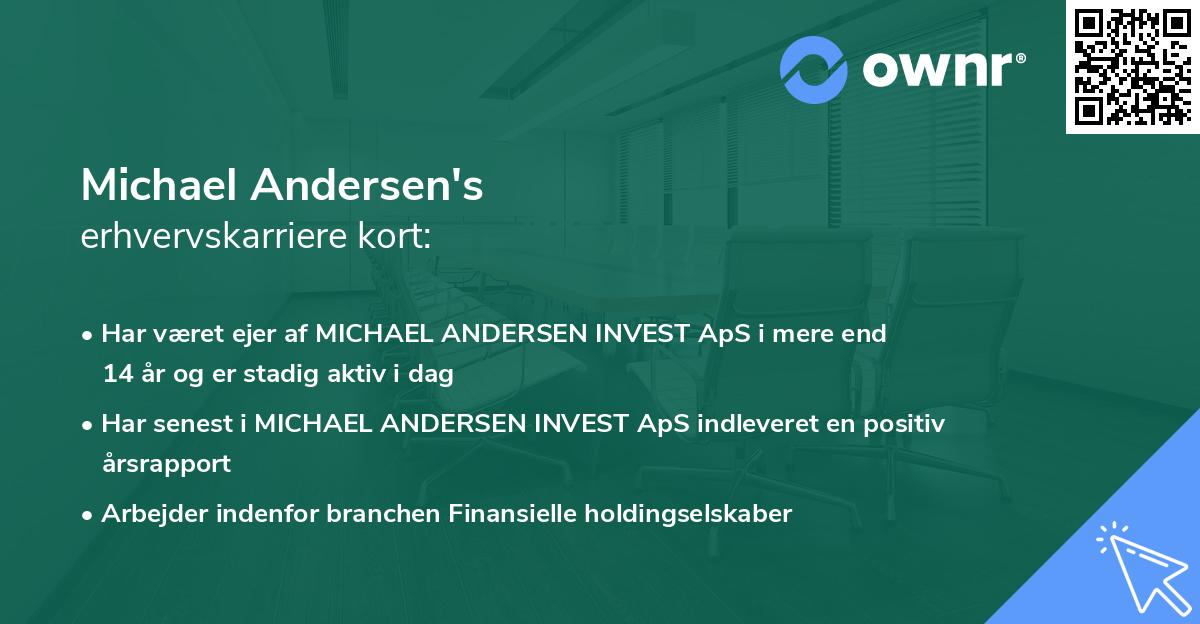 ownr®

Michael Andersen's
erhvervskarriere kort:

• Har været ejer af MICHAEL ANDERSEN INVEST ApS i mere end 14 år og er stadig aktiv i dag

• Har senest i MICHAEL ANDERSEN INVEST ApS indleveret en positiv årsrapport

• Arbejder indenfor branchen Finansielle holdingselskaber